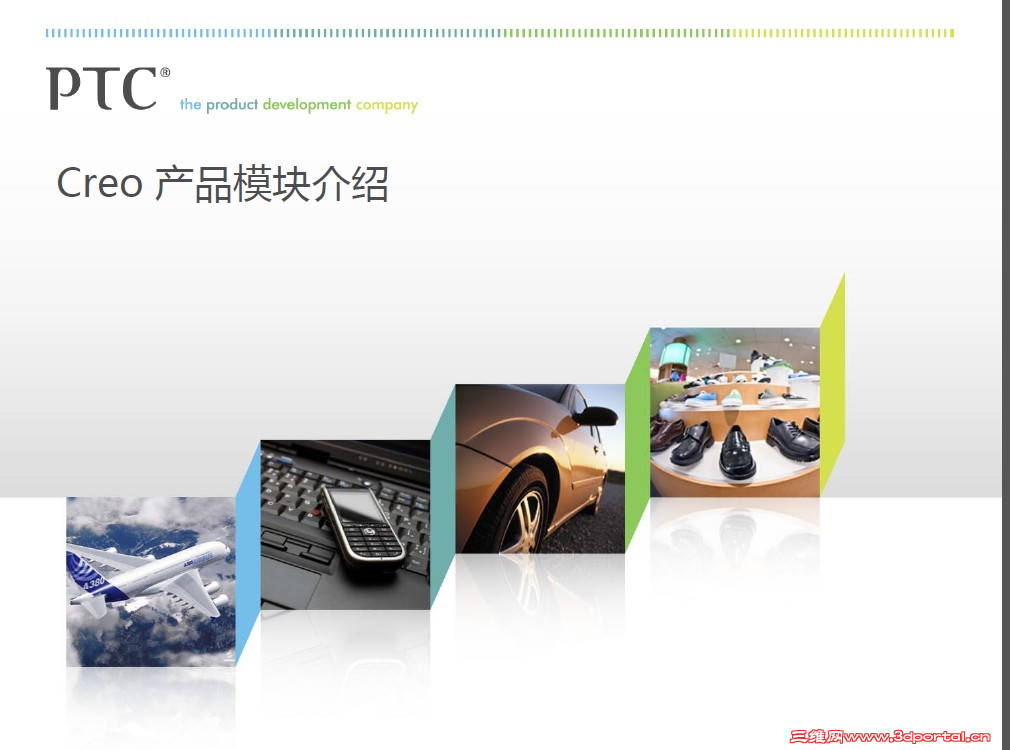 PTC®
the product development company

Creo 产品模块介绍

A380

三维网www.3dportal.cn